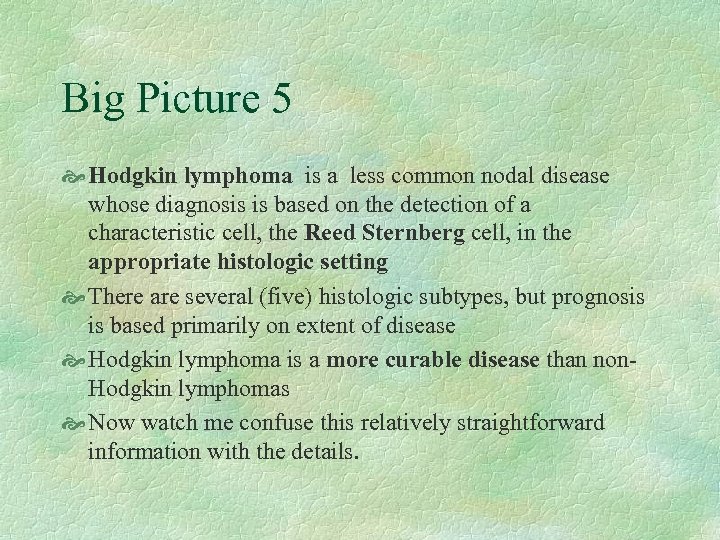 Big Picture 5

Hodgkin lymphoma is a less common nodal disease whose diagnosis is based on the detection of a characteristic cell, the Reed Sternberg cell, in the appropriate histologic setting

There are several (five) histologic subtypes, but prognosis is based primarily on extent of disease

Hodgkin lymphoma is a more curable disease than non-Hodgkin lymphomas

Now watch me confuse this relatively straightforward information with the details.